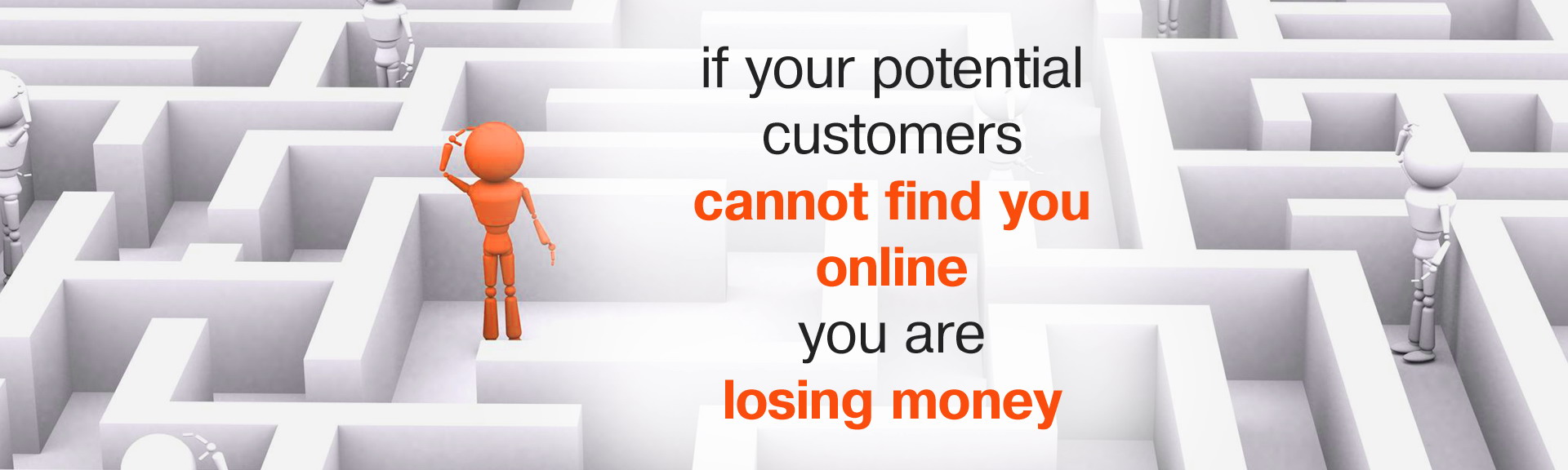 if your potential customers cannot find you online you are losing money